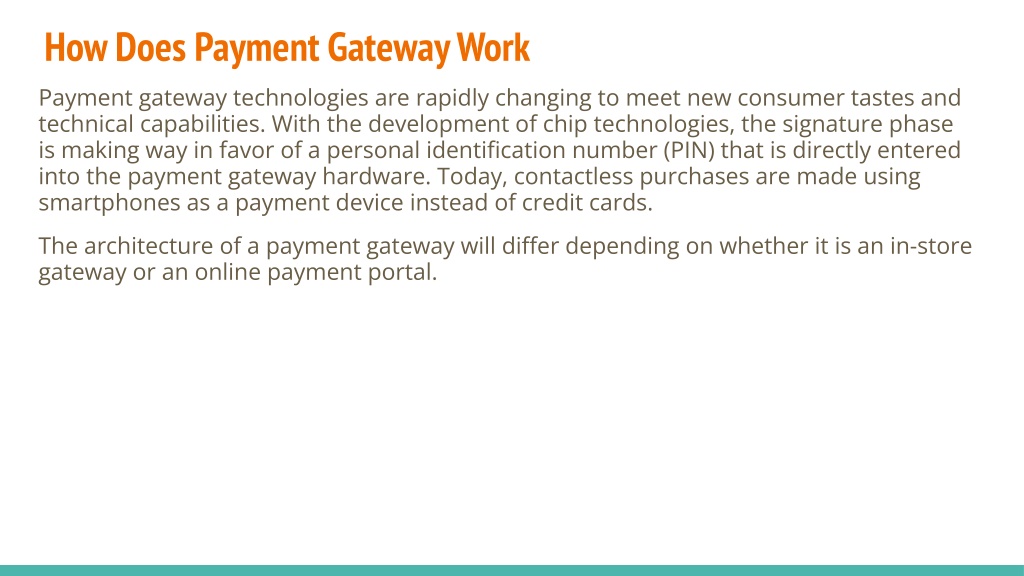 How Does Payment Gateway Work

Payment gateway technologies are rapidly changing to meet new consumer tastes and technical capabilities. With the development of chip technologies, the signature phase is making way in favor of a personal identification number (PIN) that is directly entered into the payment gateway hardware. Today, contactless purchases are made using smartphones as a payment device instead of credit cards.

The architecture of a payment gateway will differ depending on whether it is an in-store gateway or an online payment portal.